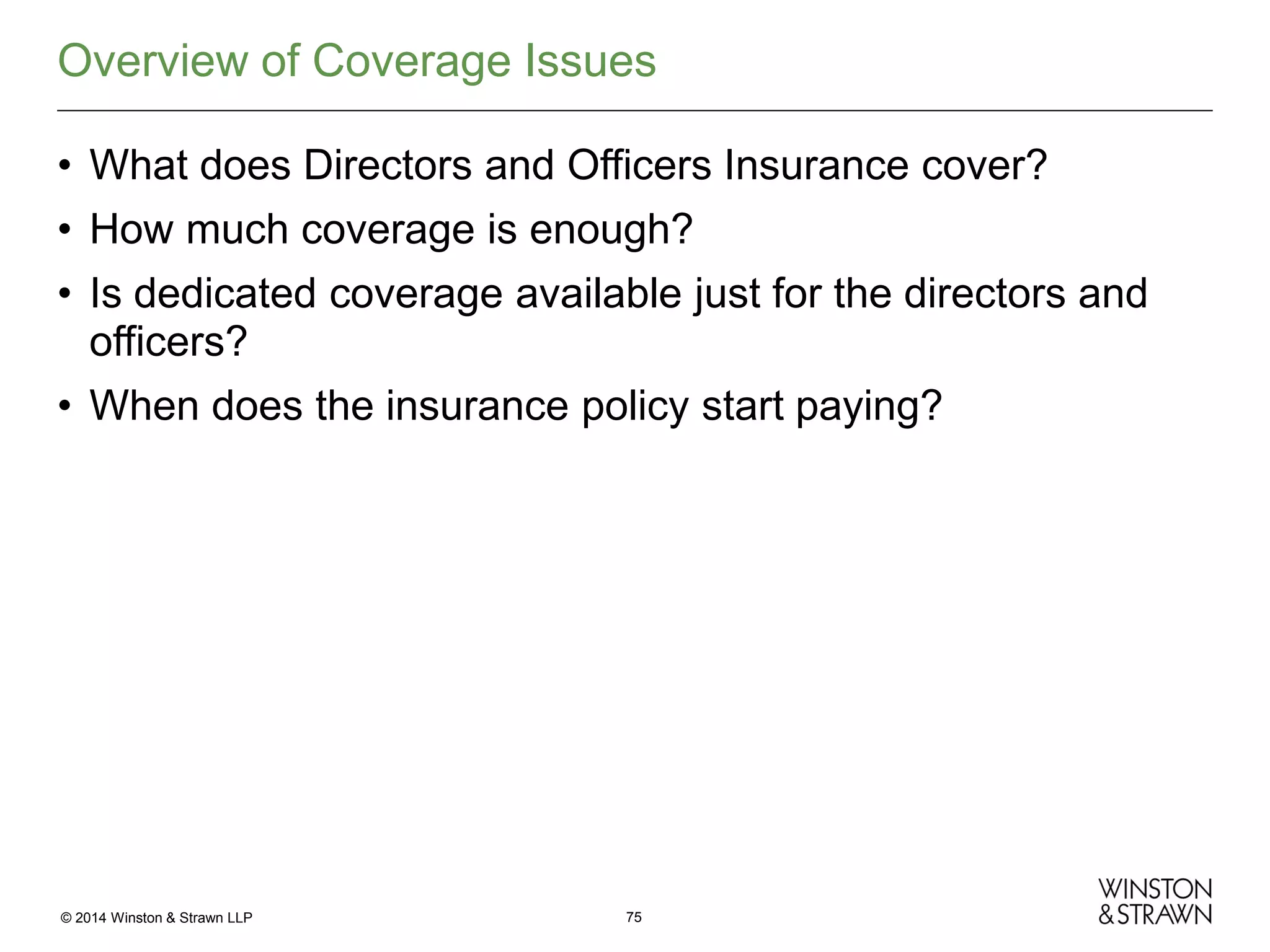 Overview of Coverage Issues

• What does Directors and Officers Insurance cover?
• How much coverage is enough?
• Is dedicated coverage available just for the directors and officers?
• When does the insurance policy start paying?

© 2014 Winston & Strawn LLP

75

WINSTON
& STRAWN